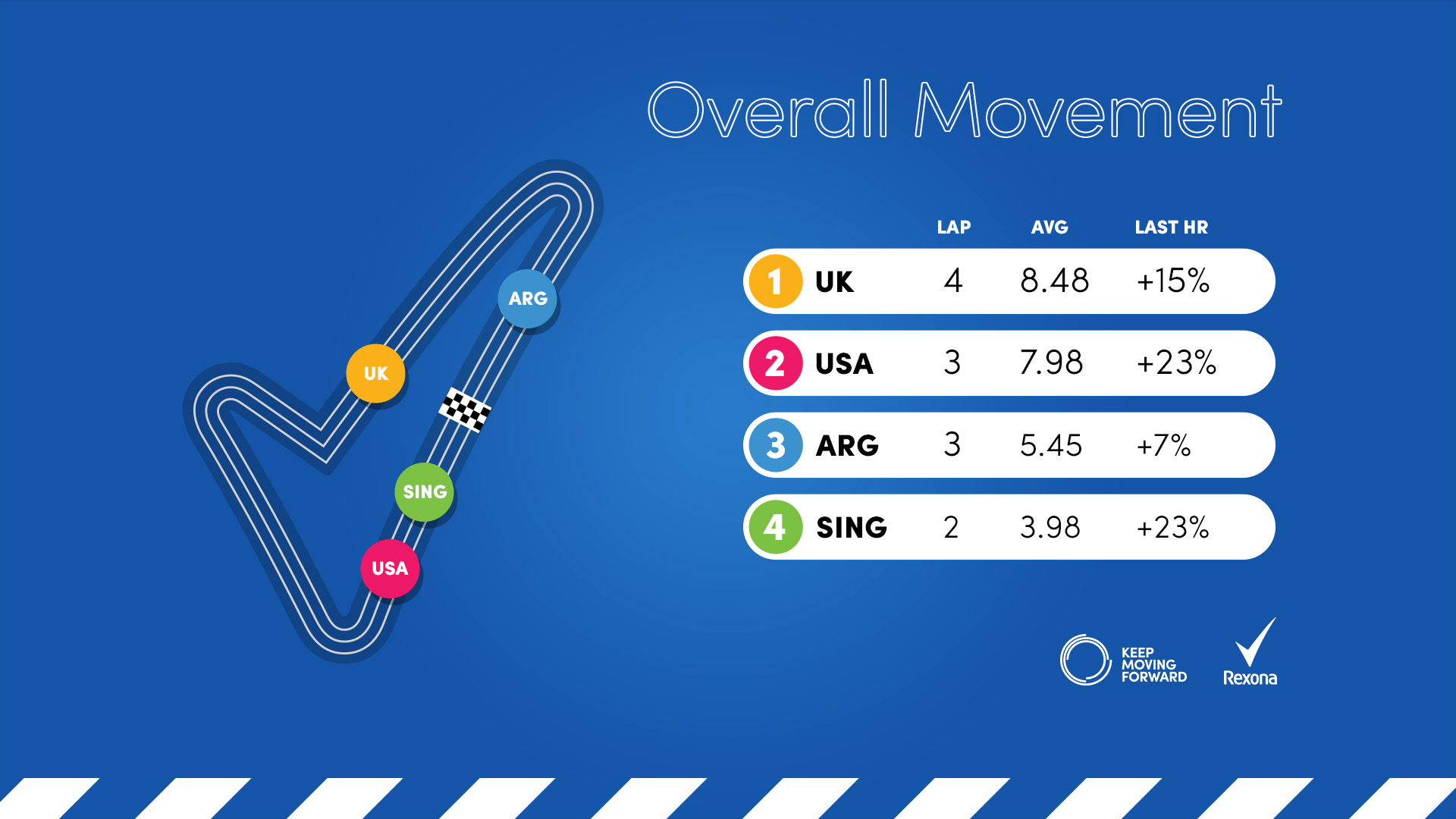 Overall Movement

ARG
UK
SING
USA

| | | LAP | AVG | LAST HR |
|---|---|---|---|---|
| 1 | UK | 4 | 8.48 | +15% |
| 2 | USA | 3 | 7.98 | +23% |
| 3 | ARG | 3 | 5.45 | +7% |
| 4 | SING | 2 | 3.98 | +23% |

KEEP MOVING FORWARD

Rexona